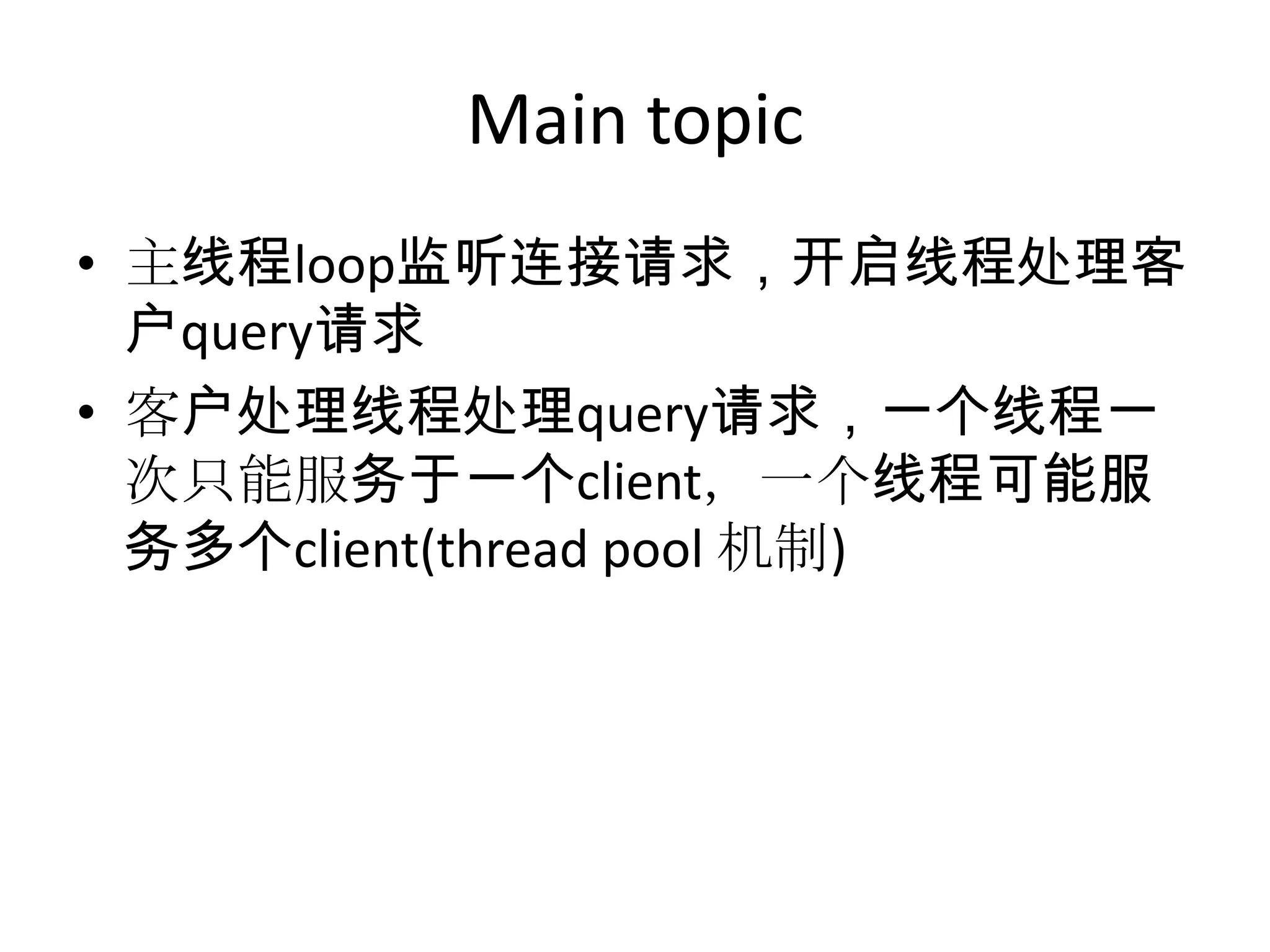 Main topic

• 主线程loop监听连接请求，开启线程处理客户query请求

• 客户处理线程处理query请求，一个线程一次只能服务于一个client, 一个线程可能服务多个client(thread pool 机制)